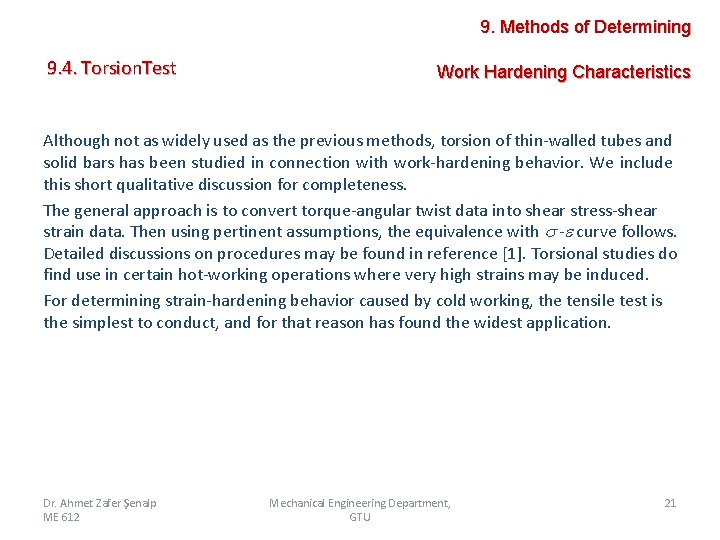 9. Methods of Determining

Work Hardening Characteristics

9.4. TorsionTest

Although not as widely used as the previous methods, torsion of thin-walled tubes and solid bars has been studied in connection with work-hardening behavior. We include this short qualitative discussion for completeness.

The general approach is to convert torque-angular twist data into shear stress-shear strain data. Then using pertinent assumptions, the equivalence with $\sigma$-$\varepsilon$ curve follows. Detailed discussions on procedures may be found in reference [1]. Torsional studies do find use in certain hot-working operations where very high strains may be induced.

For determining strain-hardening behavior caused by cold working, the tensile test is the simplest to conduct, and for that reason has found the widest application.

Dr. Ahmet Zafer Şenalp ME 612

Mechanical Engineering Department, GTU

21